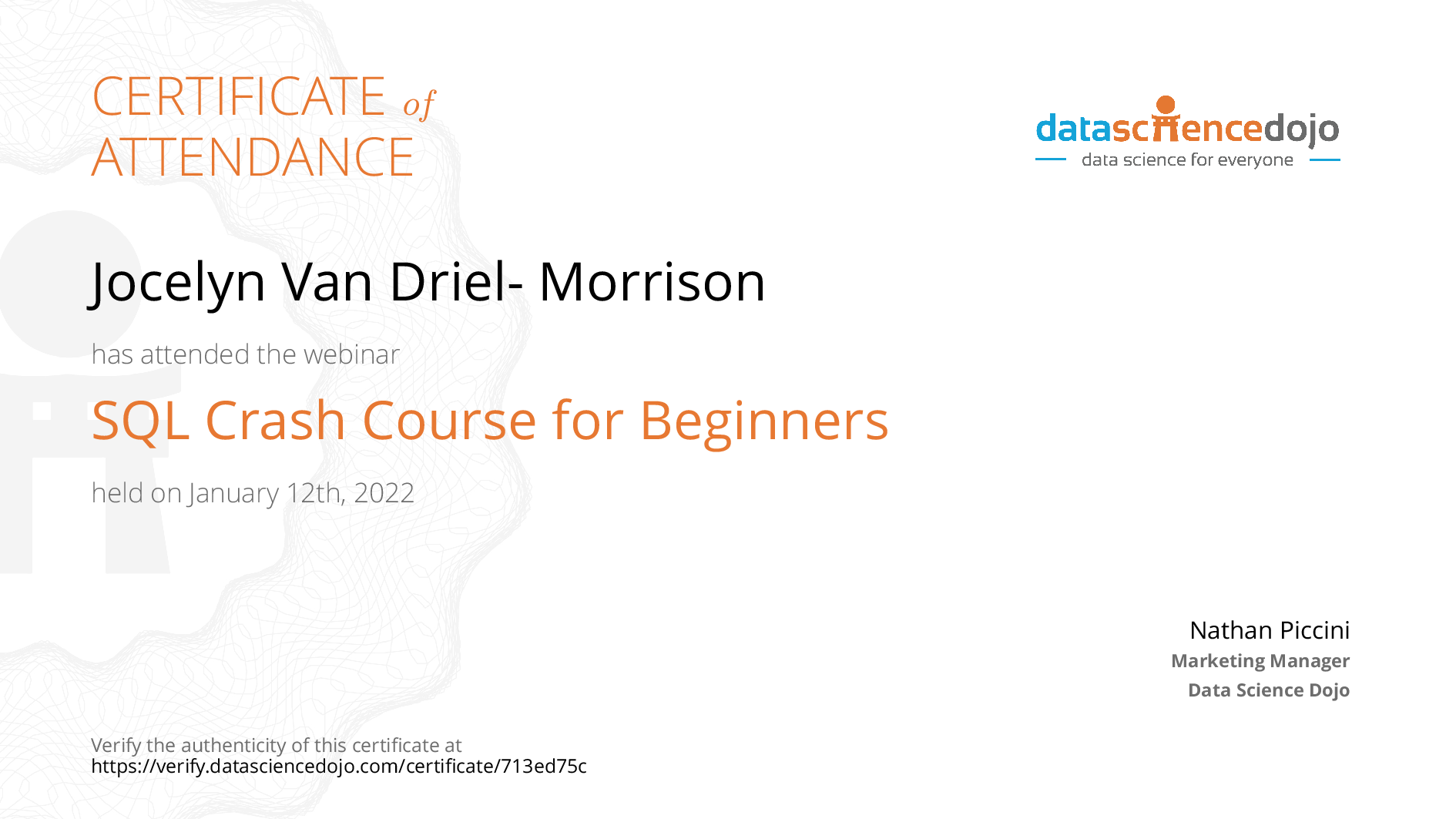 CERTIFICATE of ATTENDANCE

datasciencedojo
data science for everyone

Jocelyn Van Driel- Morrison

has attended the webinar

SQL Crash Course for Beginners

held on January 12th, 2022

Nathan Piccini
Marketing Manager
Data Science Dojo

Verify the authenticity of this certificate at
https://verify.datasciencedojo.com/certificate/713ed75c